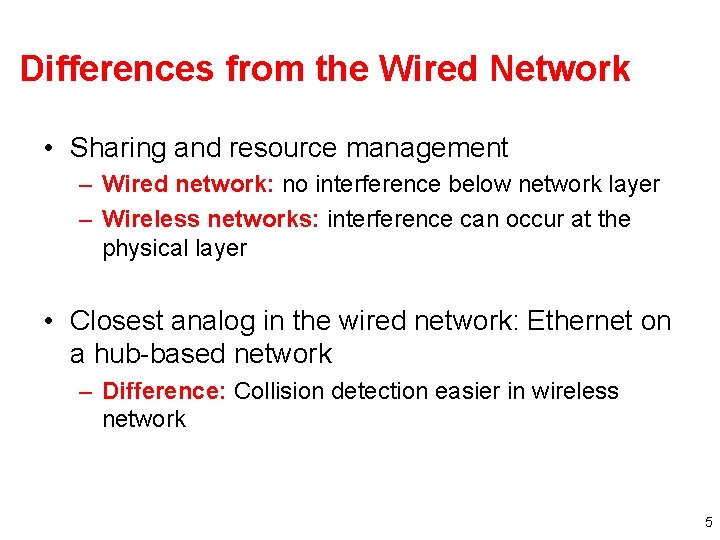 Differences from the Wired Network

• Sharing and resource management
– Wired network: no interference below network layer
– Wireless networks: interference can occur at the physical layer

• Closest analog in the wired network: Ethernet on a hub-based network
– Difference: Collision detection easier in wireless network

5